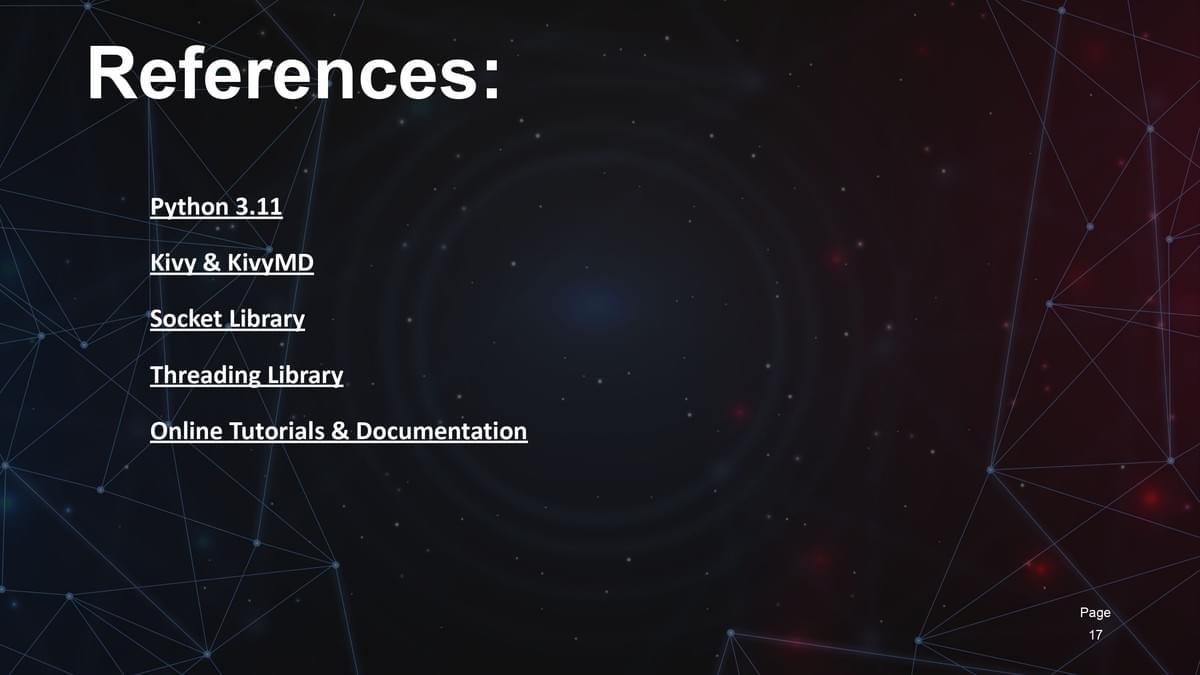 References:

Python 3.11

Kivy & KivyMD

Socket Library

Threading Library

Online Tutorials & Documentation

Page
17